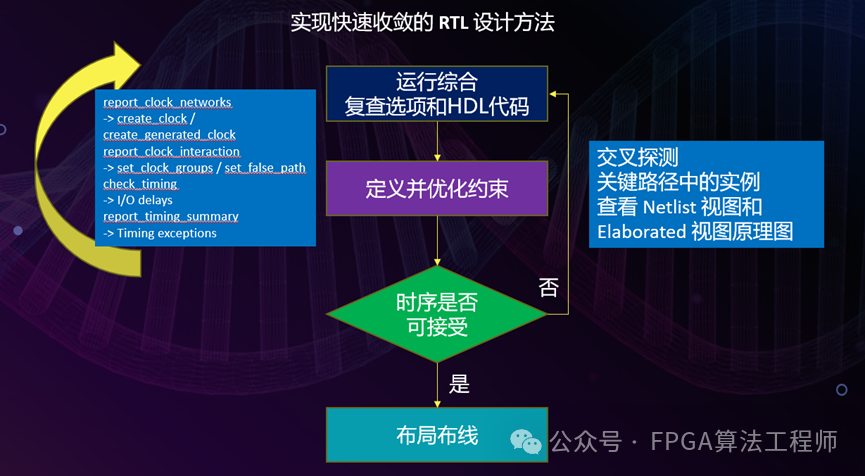 实现快速收敛的 RTL 设计方法

report_clock_networks
-> create_clock /
create_generated_clock
report_clock_interaction
-> set_clock_groups / set_false_path
check_timing
-> I/O delays
report_timing_summary
-> Timing exceptions

运行综合
复查选项和HDL代码

定义并优化约束

时序是否
可接受

否

是

布局布线

交叉探测
关键路径中的实例
查看 Netlist 视图和
Elaborated 视图原理图

公众号 · FPGA算法工程师